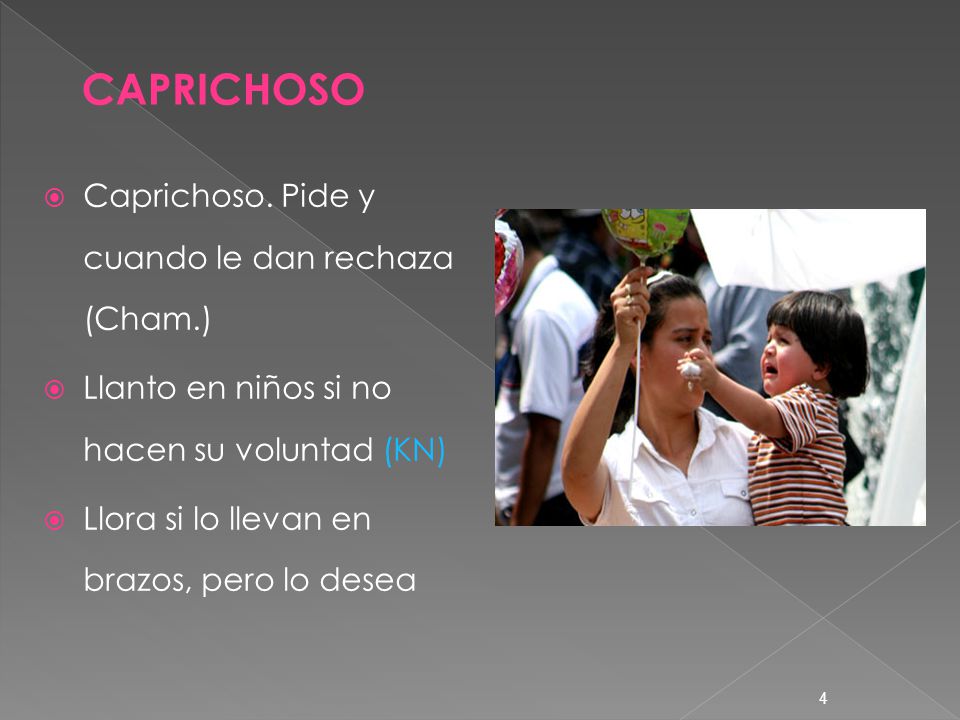 CAPRICHOSO

Caprichoso. Pide y cuando le dan rechaza (Cham.)

Llanto en niños si no hacen su voluntad (KN)

Llora si lo llevan en brazos, pero lo desea

4